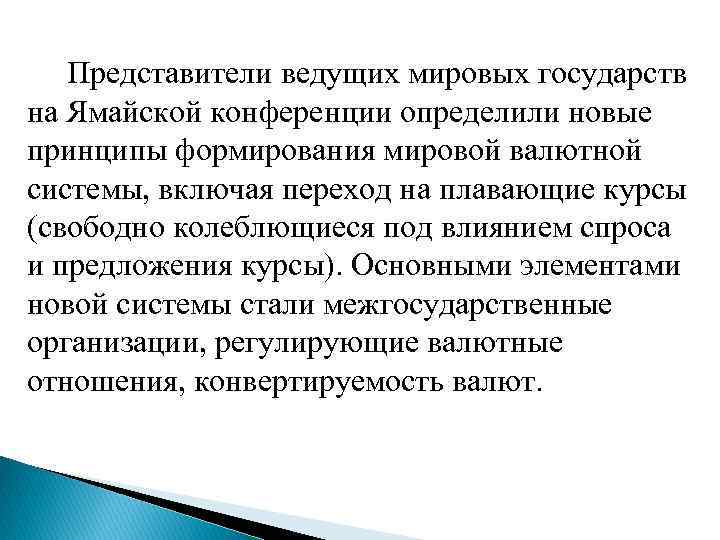 Представители ведущих мировых государств на Ямайской конференции определили новые принципы формирования мировой валютной системы, включая переход на плавающие курсы (свободно колеблющиеся под влиянием спроса и предложения курсы). Основными элементами новой системы стали межгосударственные организации, регулирующие валютные отношения, конвертируемость валют.